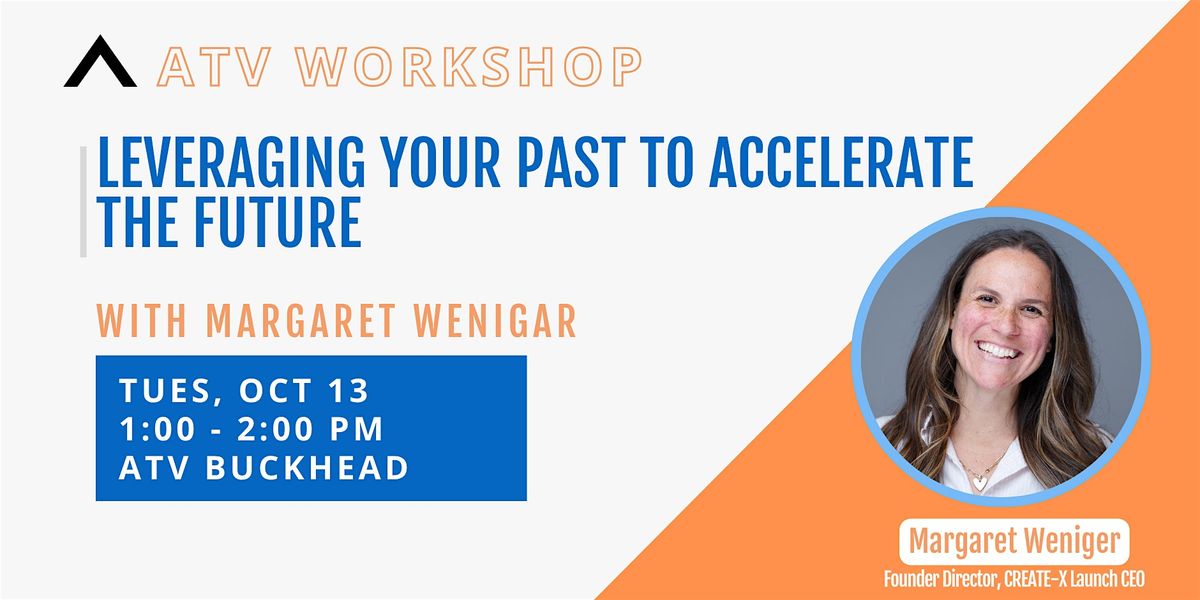 ATV WORKSHOP

LEVERAGING YOUR PAST TO ACCELERATE THE FUTURE

WITH MARGARET WENIGAR

TUES, OCT 13
1:00 - 2:00 PM
ATV BUCKHEAD

Margaret Weniger
Founder Director, CREATE-X Launch CEO